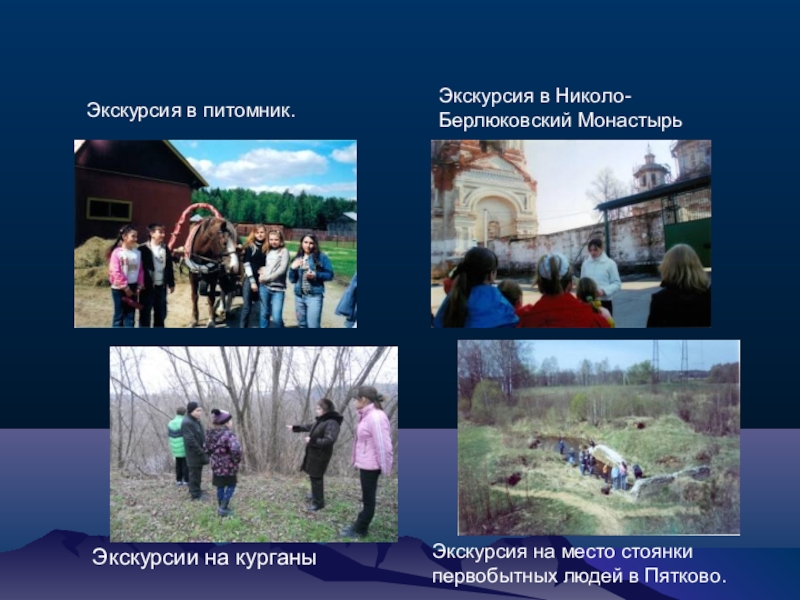 Экскурсия в питомник.

Экскурсия в Николо-Берлюковский Монастырь

Экскурсии на курганы

Экскурсия на место стоянки первобытных людей в Пятково.